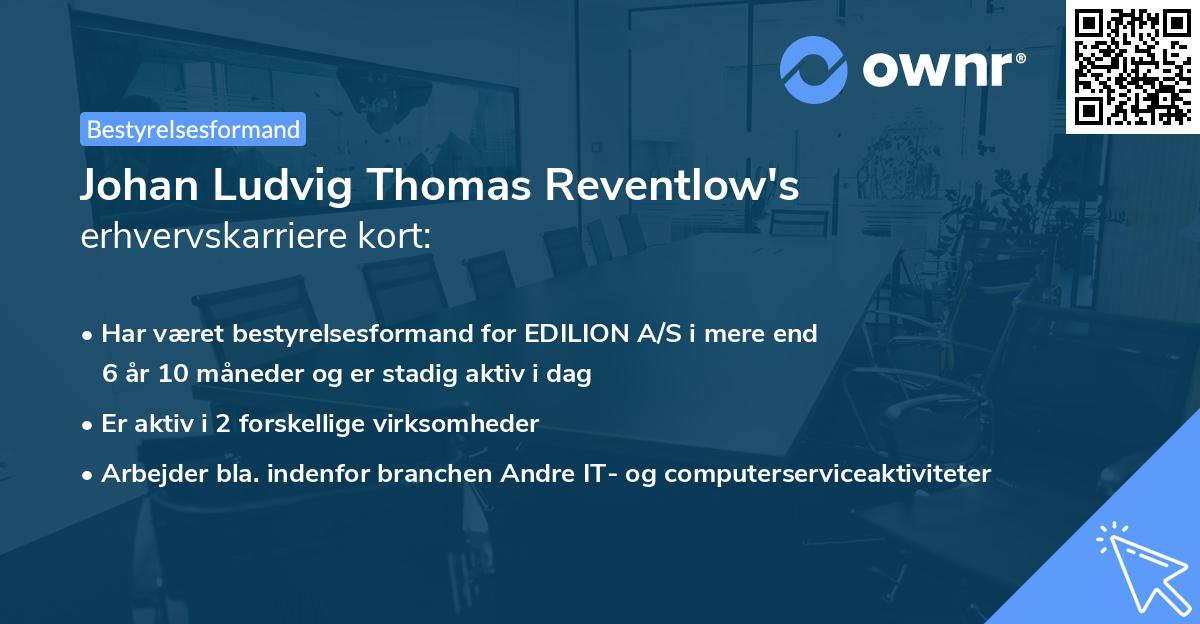 ownr®

Bestyrelsesformand

Johan Ludvig Thomas Reventlow's
erhvervskarriere kort:

• Har været bestyrelsesformand for EDILION A/S i mere end 6 år 10 måneder og er stadig aktiv i dag

• Er aktiv i 2 forskellige virksomheder

• Arbejder bla. indenfor branchen Andre IT- og computerserviceaktiviteter